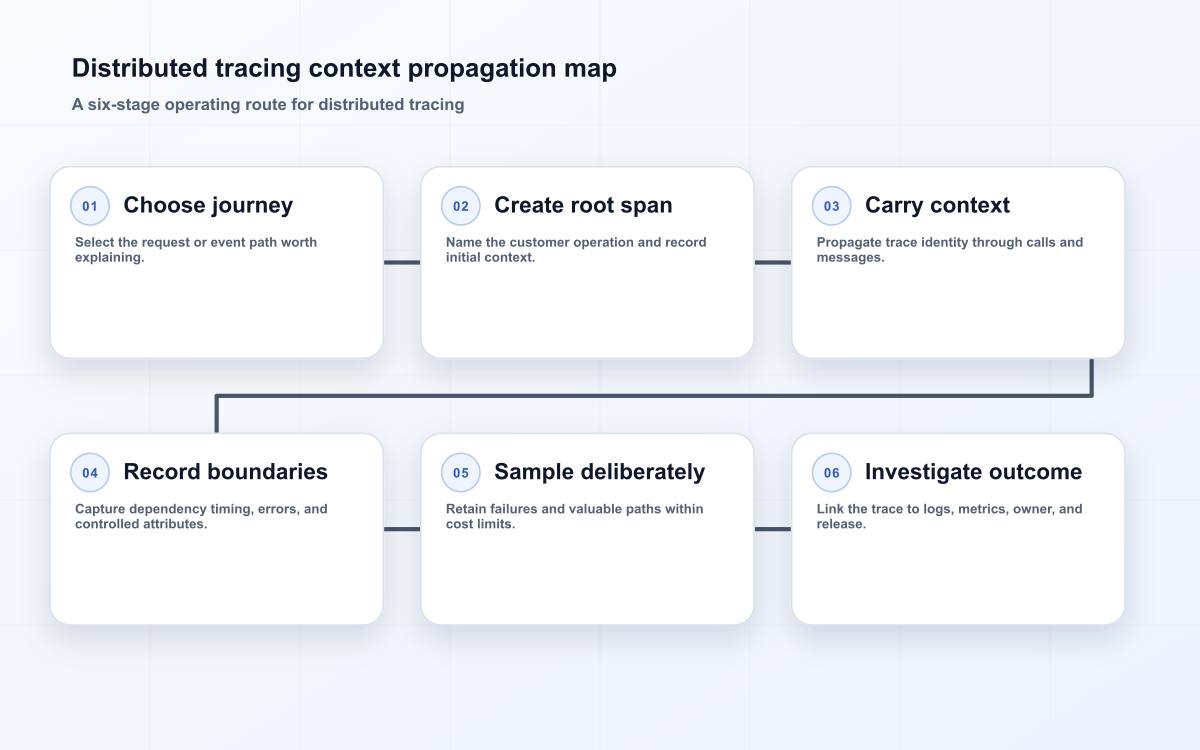 Distributed tracing context propagation map

A six-stage operating route for distributed tracing

01 Choose journey

Select the request or event path worth explaining.

02 Create root span

Name the customer operation and record initial context.

03 Carry context

Propagate trace identity through calls and messages.

04 Record boundaries

Capture dependency timing, errors, and controlled attributes.

05 Sample deliberately

Retain failures and valuable paths within cost limits.

06 Investigate outcome

Link the trace to logs, metrics, owner, and release.